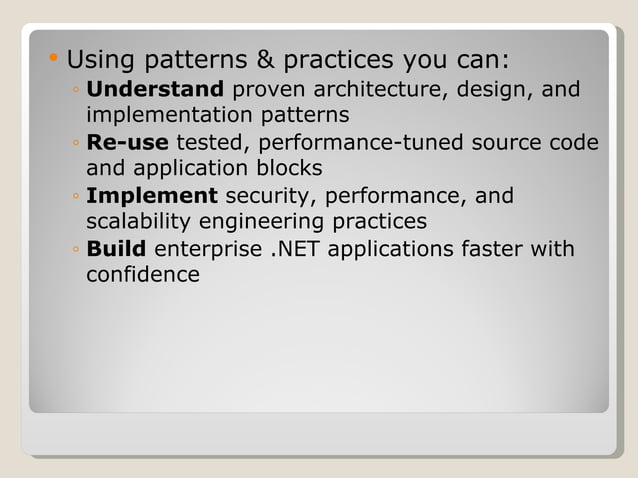 • Using patterns & practices you can:
◦ Understand proven architecture, design, and implementation patterns
◦ Re-use tested, performance-tuned source code and application blocks
◦ Implement security, performance, and scalability engineering practices
◦ Build enterprise .NET applications faster with confidence